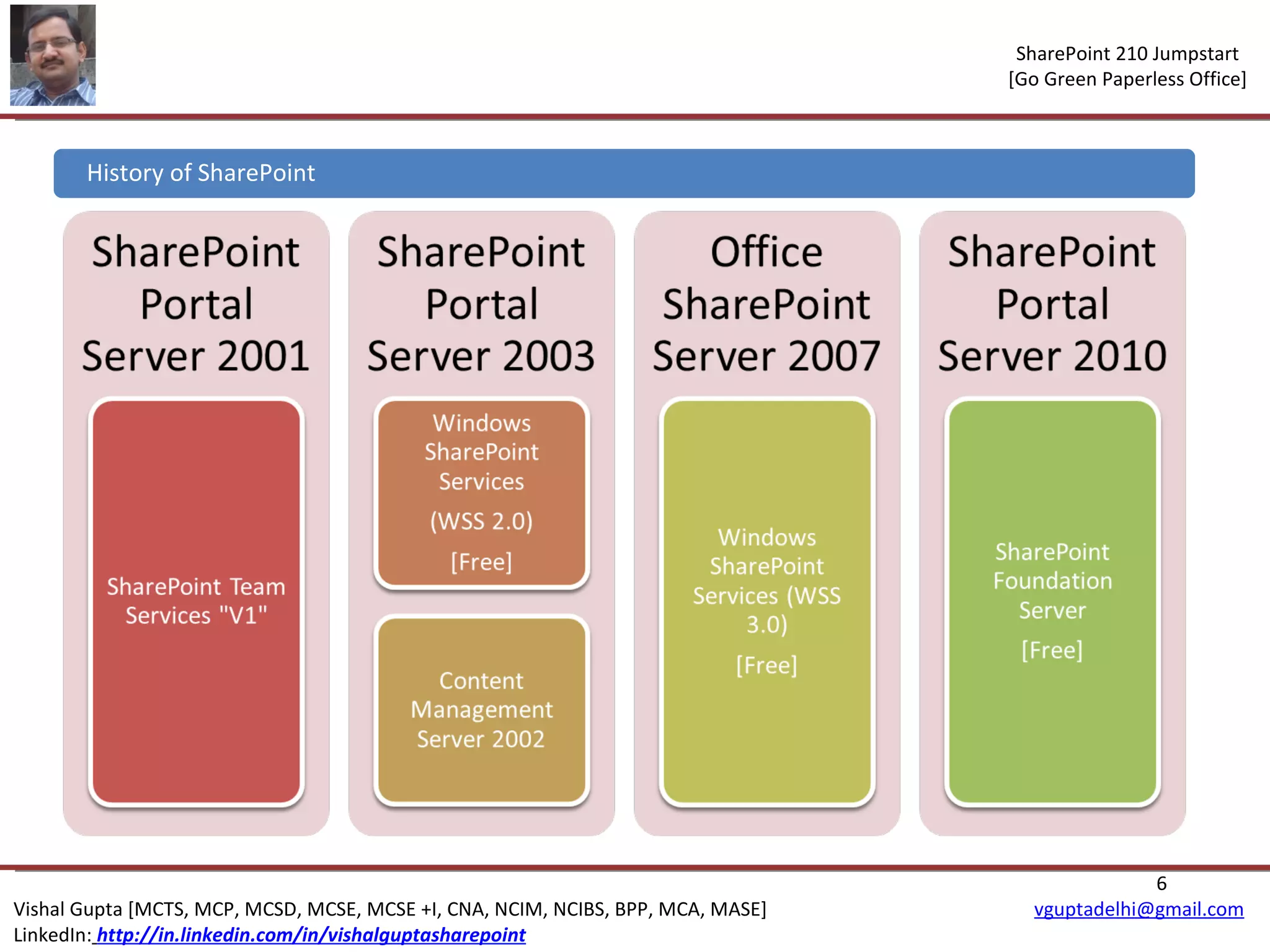 SharePoint 210 Jumpstart
[Go Green Paperless Office]

History of SharePoint

SharePoint Portal Server 2001

SharePoint Team Services "V1"

SharePoint Portal Server 2003

Windows SharePoint Services

(WSS 2.0)

[Free]

Content Management Server 2002

Office SharePoint Server 2007

Windows SharePoint Services (WSS 3.0)

[Free]

SharePoint Portal Server 2010

SharePoint Foundation Server

[Free]

6

Vishal Gupta [MCTS, MCP, MCSD, MCSE, MCSE +I, CNA, NCIM, NCIBS, BPP, MCA, MASE]
LinkedIn: http://in.linkedin.com/in/vishalguptasharepoint

vguptadelhi@gmail.com